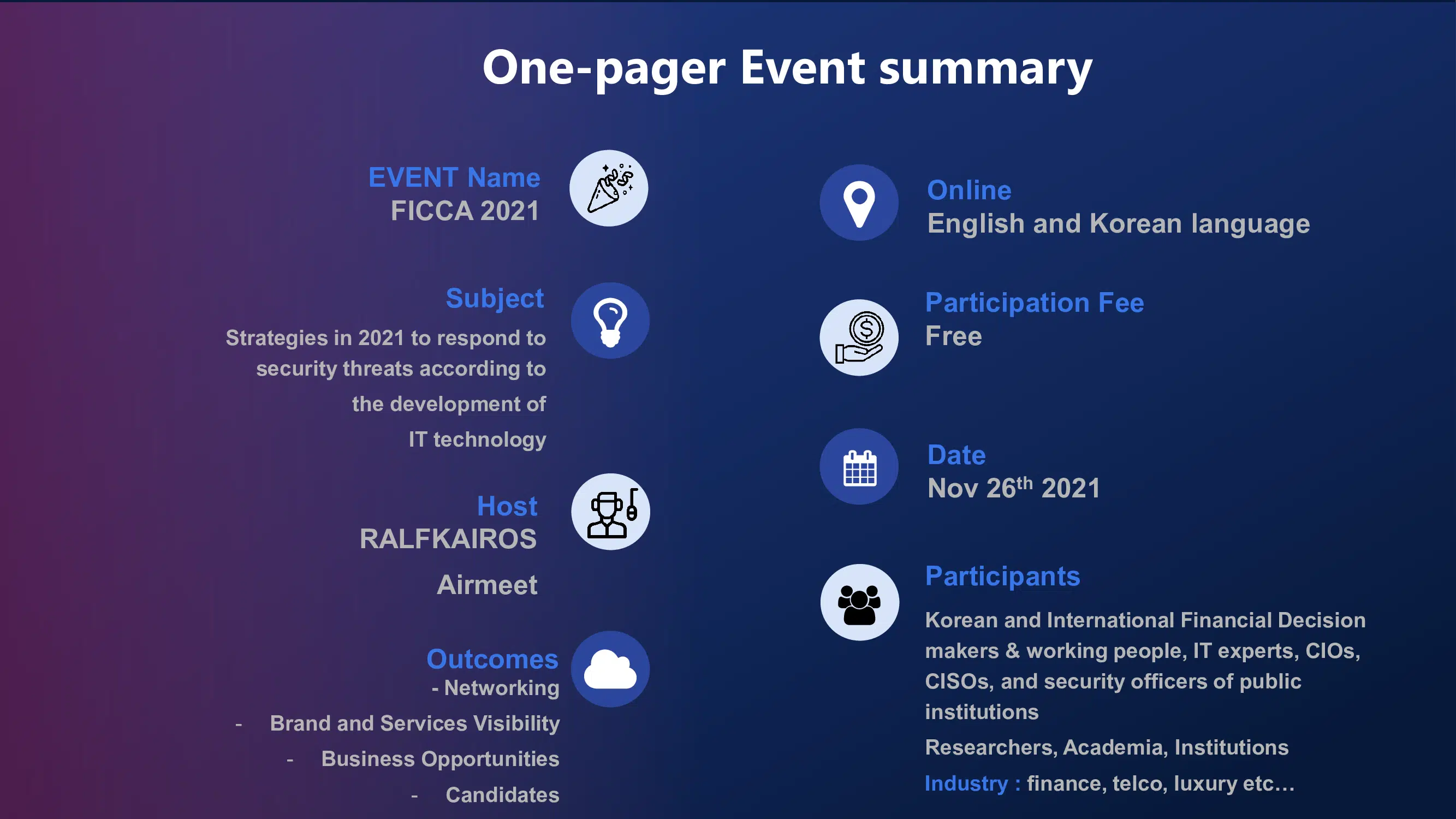 One-pager Event summary

EVENT Name
FICCA 2021

Subject
Strategies in 2021 to respond to security threats according to the development of IT technology

Host
RALFKAIROS

Airmeet

Outcomes
- Networking
- Brand and Services Visibility
- Business Opportunities
- Candidates

Online
English and Korean language

Participation Fee
Free

Date
Nov 26$^{th}$ 2021

Participants
Korean and International Financial Decision makers & working people, IT experts, CIOs, CISOs, and security officers of public institutions
Researchers, Academia, Institutions
Industry : finance, telco, luxury etc…